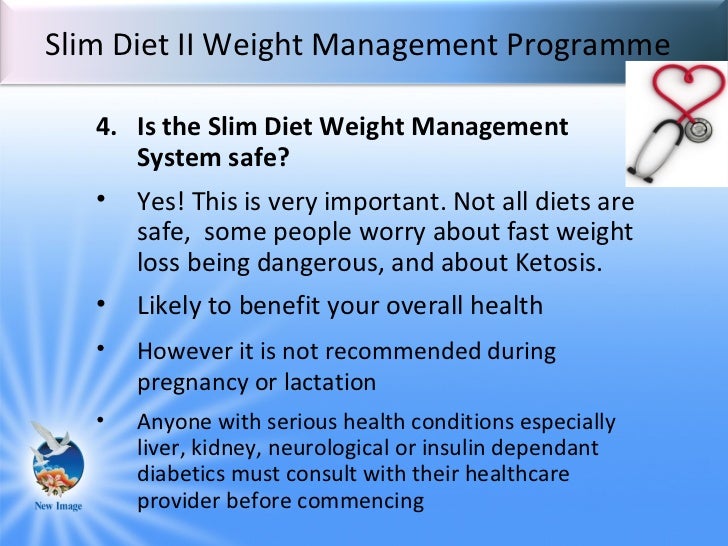 Slim Diet II Weight Management Programme

4. Is the Slim Diet Weight Management System safe?

• Yes! This is very important. Not all diets are safe, some people worry about fast weight loss being dangerous, and about Ketosis.

• Likely to benefit your overall health

• However it is not recommended during pregnancy or lactation

• Anyone with serious health conditions especially liver, kidney, neurological or insulin dependant diabetics must consult with their healthcare provider before commencing

New Image